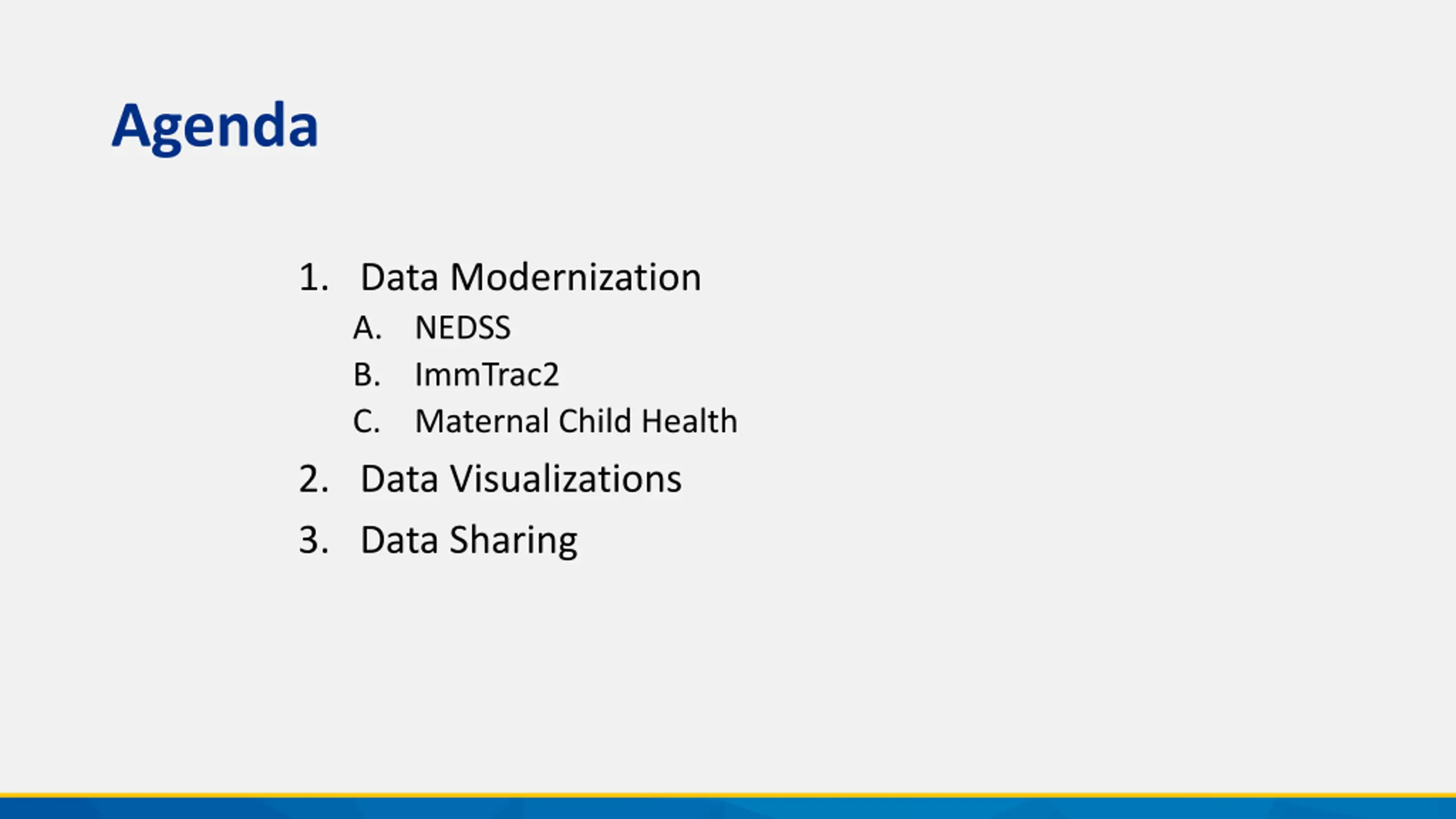 Agenda

1. Data Modernization
A. NEDSS
B. ImmTrac2
C. Maternal Child Health
2. Data Visualizations
3. Data Sharing